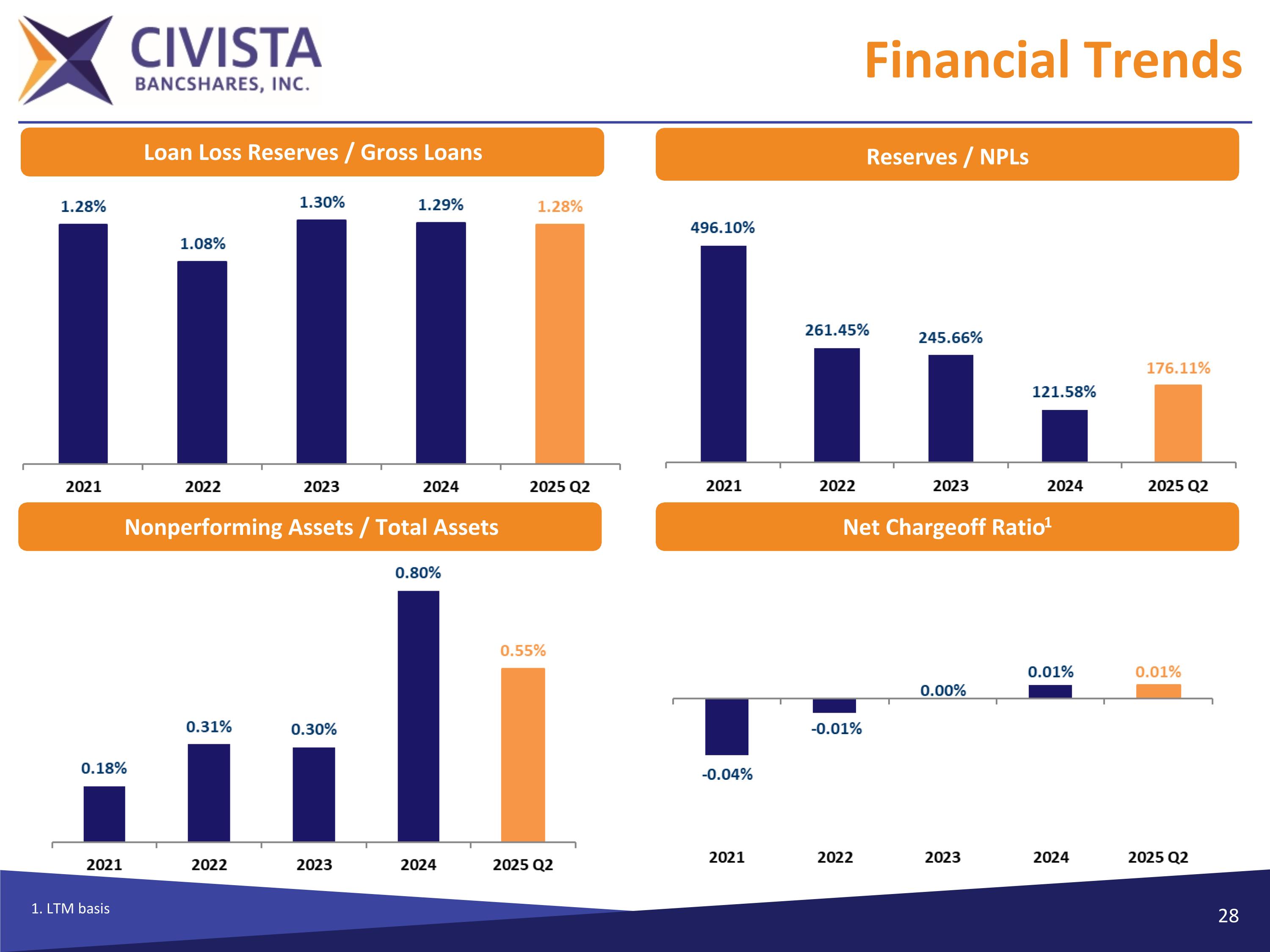 CIVISTA
BANCSHARES, INC.

Financial Trends

Loan Loss Reserves / Gross Loans

1.28%
1.08%
1.30%
1.29%
1.28%

2021
2022
2023
2024
2025 Q2

Reserves / NPLs

496.10%
261.45%
245.66%
121.58%
176.11%

2021
2022
2023
2024
2025 Q2

Nonperforming Assets / Total Assets

0.18%
0.31%
0.30%
0.80%
0.55%

2021
2022
2023
2024
2025 Q2

Net Chargeoff Ratio$^1$

-0.04%
-0.01%
0.00%
0.01%
0.01%

2021
2022
2023
2024
2025 Q2

1. LTM basis

28